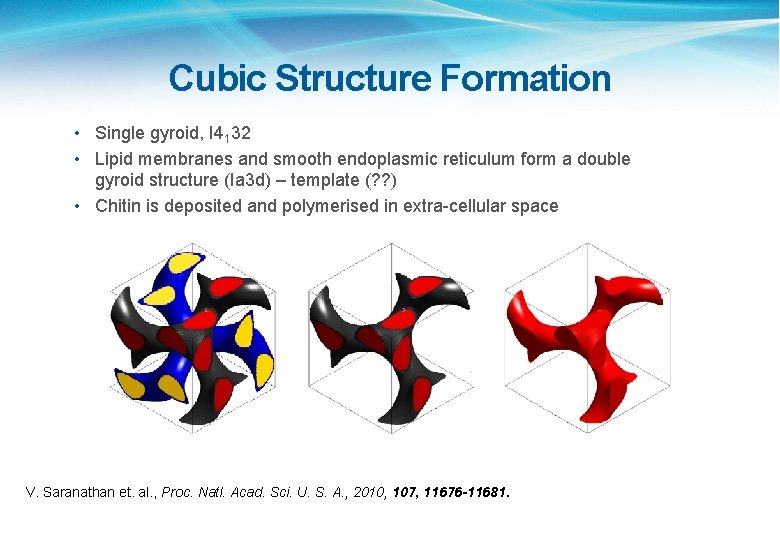 Cubic Structure Formation

• Single gyroid, $I4_132$
• Lipid membranes and smooth endoplasmic reticulum form a double gyroid structure (Ia3d) – template (??)
• Chitin is deposited and polymerised in extra-cellular space

V. Saranathan et. al., Proc. Natl. Acad. Sci. U. S. A., 2010, 107, 11676-11681.